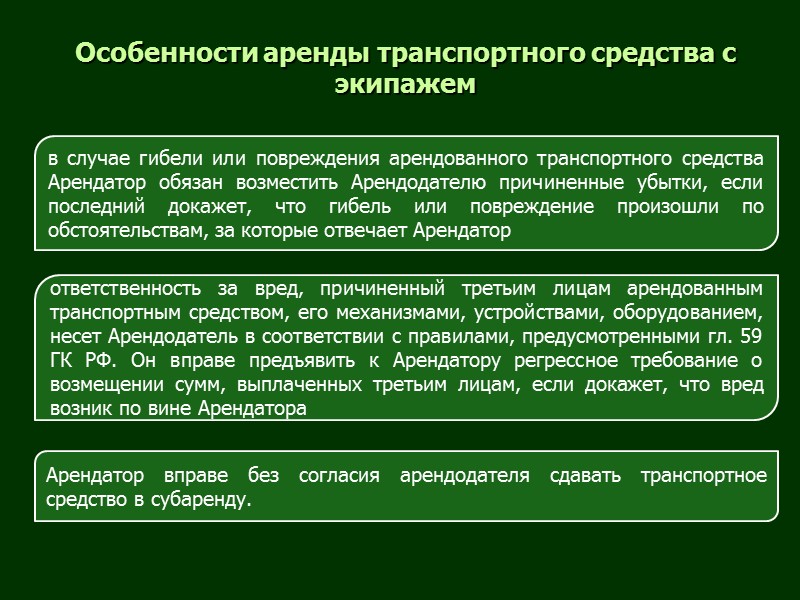 Особенности аренды транспортного средства с экипажем

в случае гибели или повреждения арендованного транспортного средства Арендатор обязан возместить Арендодателю причиненные убытки, если последний докажет, что гибель или повреждение произошли по обстоятельствам, за которые отвечает Арендатор

ответственность за вред, причиненный третьим лицам арендованным транспортным средством, его механизмами, устройствами, оборудованием, несет Арендодатель в соответствии с правилами, предусмотренными гл. 59 ГК РФ. Он вправе предъявить к Арендатору регрессное требование о возмещении сумм, выплаченных третьим лицам, если докажет, что вред возник по вине Арендатора

Арендатор вправе без согласия арендодателя сдавать транспортное средство в субаренду.